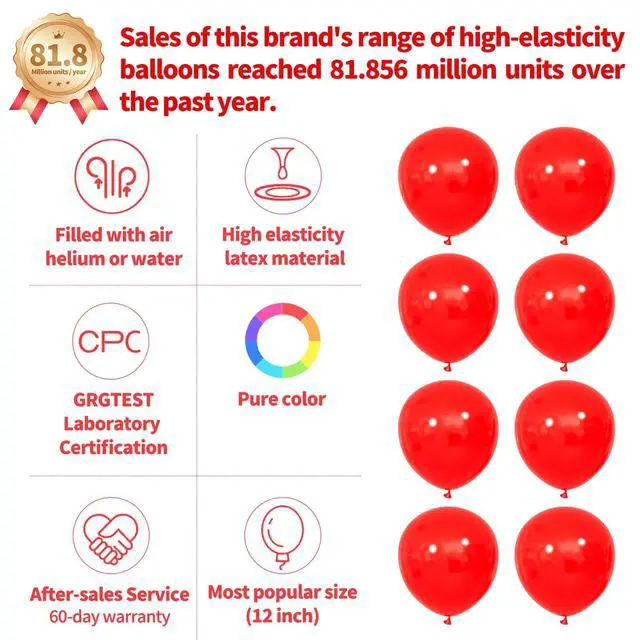 81.8
Million units / year

Sales of this brand's range of high-elasticity balloons reached 81.856 million units over the past year.

Filled with air helium or water

High elasticity latex material

CPC

GRGTEST Laboratory Certification

Pure color

After-sales Service
60-day warranty

Most popular size (12 inch)